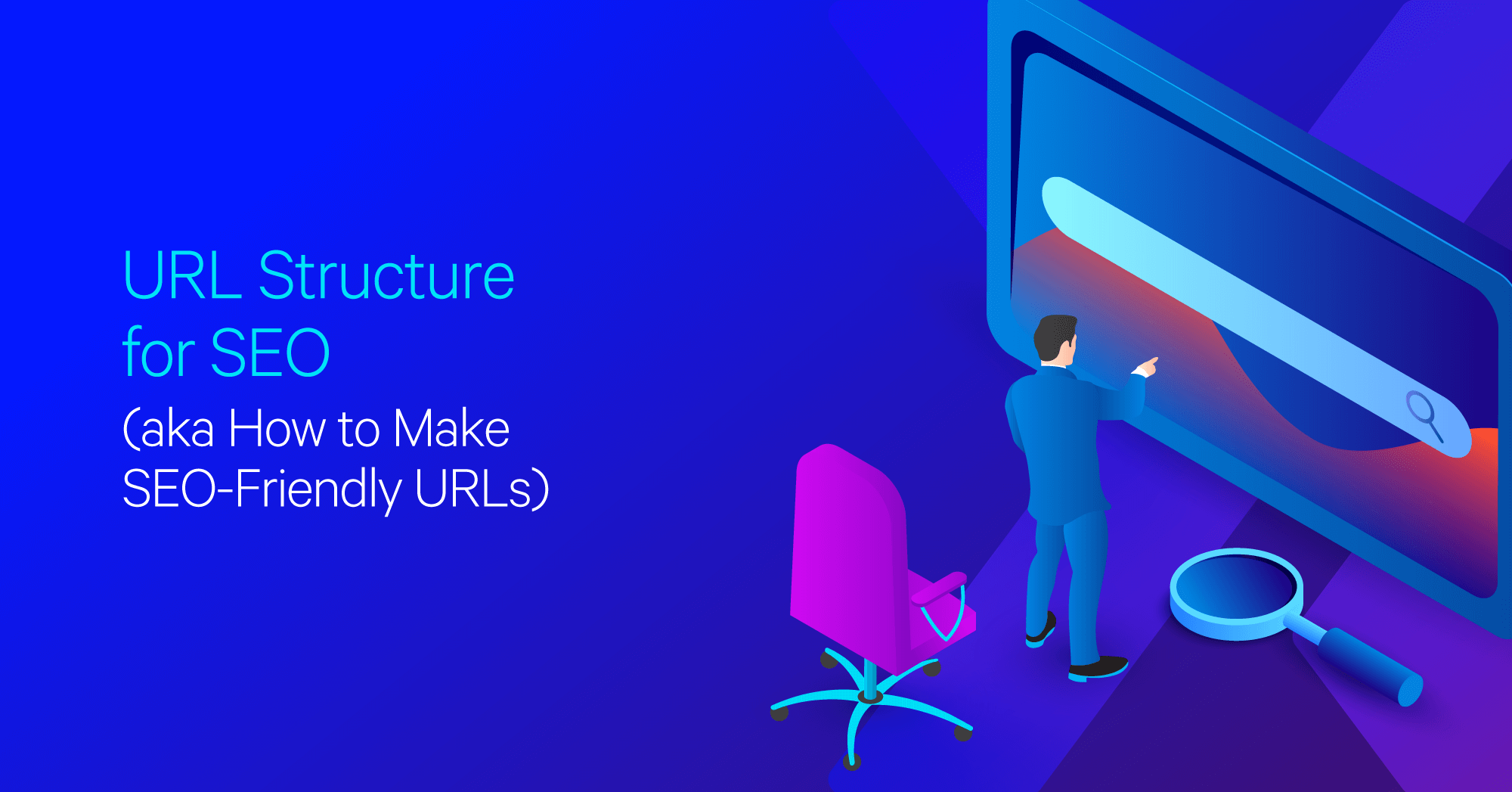 URL Structure for SEO

(aka How to Make SEO-Friendly URLs)